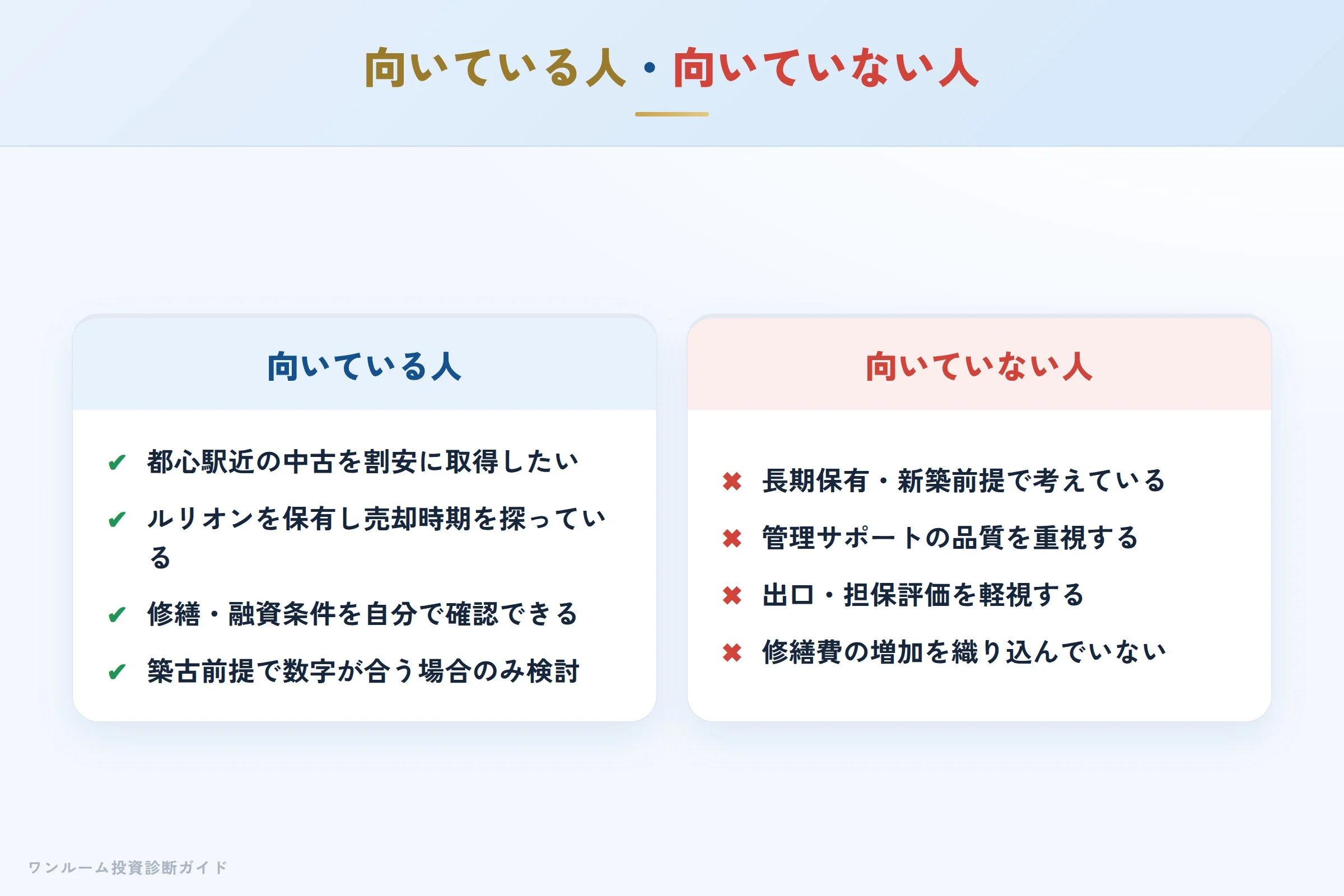 向いている人・向いていない人

向いている人

✔ 都心駅近の中古を割安に取得したい

✔ ルリオンを保有し売却時期を探っている

✔ 修繕・融資条件を自分で確認できる

✔ 築古前提で数字が合う場合のみ検討

向いていない人

✖ 長期保有・新築前提で考えている

✖ 管理サポートの品質を重視する

✖ 出口・担保評価を軽視する

✖ 修繕費の増加を織り込んでいない

ワンルーム投資診断ガイド